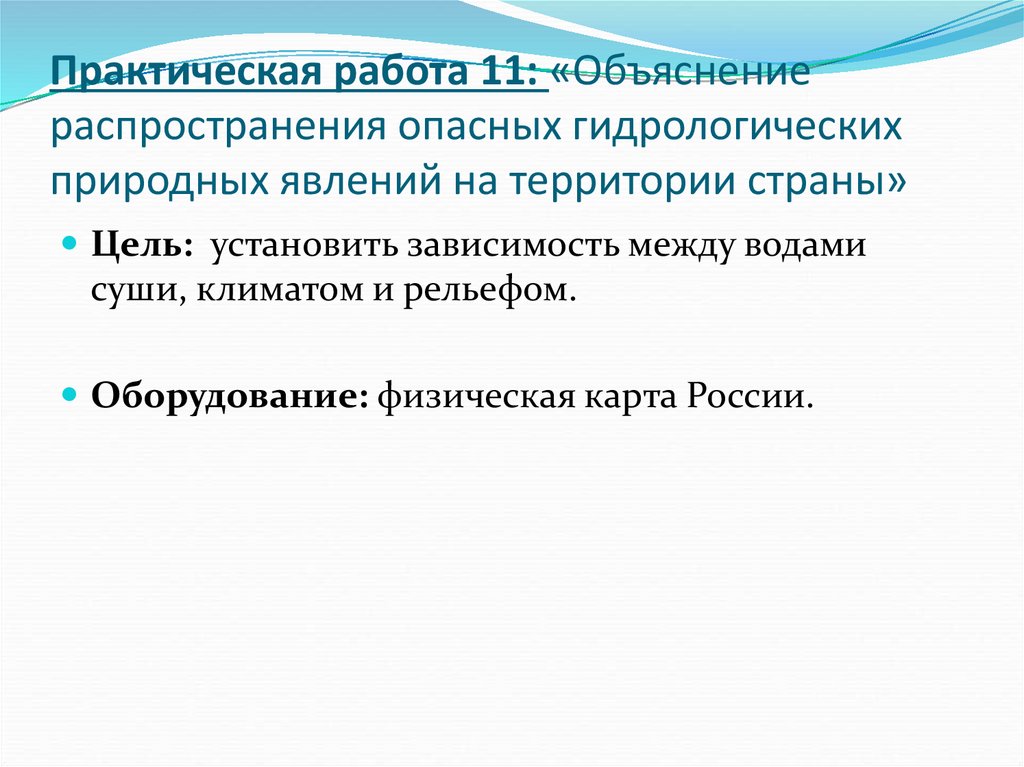 Практическая работа 11: «Объяснение распространения опасных гидрологических природных явлений на территории страны»

Цель: установить зависимость между водами суши, климатом и рельефом.

Оборудование: физическая карта России.